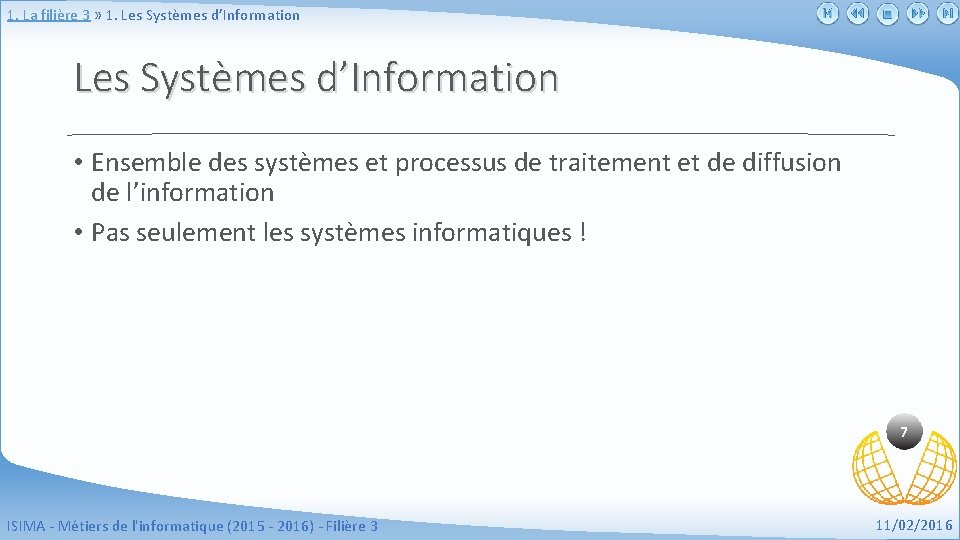 1. La filière 3 » 1. Les Systèmes d'Information

Les Systèmes d'Information

• Ensemble des systèmes et processus de traitement et de diffusion de l'information
• Pas seulement les systèmes informatiques !

7

ISIMA - Métiers de l'informatique (2015 - 2016) - Filière 3

11/02/2016